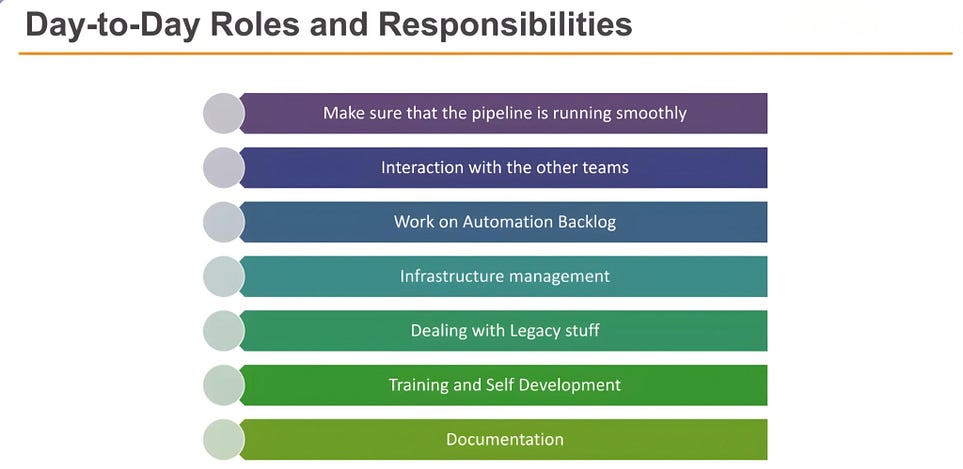 Day-to-Day Roles and Responsibilities

Make sure that the pipeline is running smoothly

Interaction with the other teams

Work on Automation Backlog

Infrastructure management

Dealing with Legacy stuff

Training and Self Development

Documentation